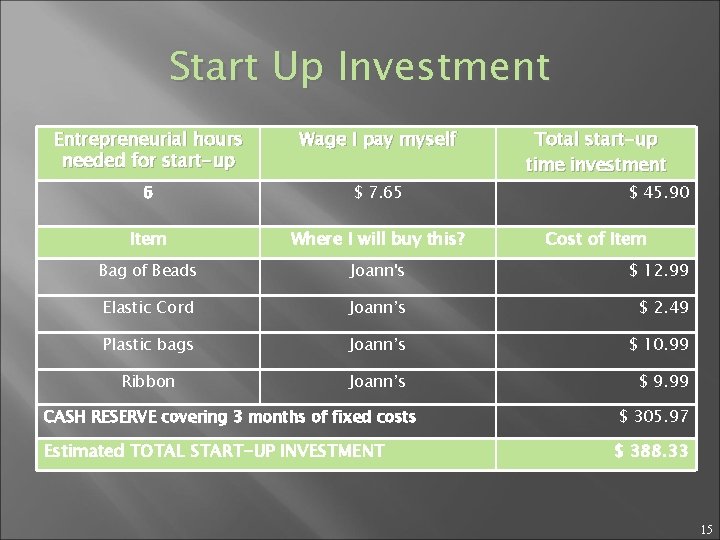 Start Up Investment

| Entrepreneurial hours needed for start-up | Wage I pay myself | Total start-up time investment |
|---|---|---|
| 6 | $ 7.65 | $ 45.90 |
| Item | Where I will buy this? | Cost of Item |
| Bag of Beads | Joann's | $ 12.99 |
| Elastic Cord | Joann's | $ 2.49 |
| Plastic bags | Joann's | $ 10.99 |
| Ribbon | Joann's | $ 9.99 |
| CASH RESERVE covering 3 months of fixed costs | | $ 305.97 |
| Estimated TOTAL START-UP INVESTMENT | | $ 388.33 |

15